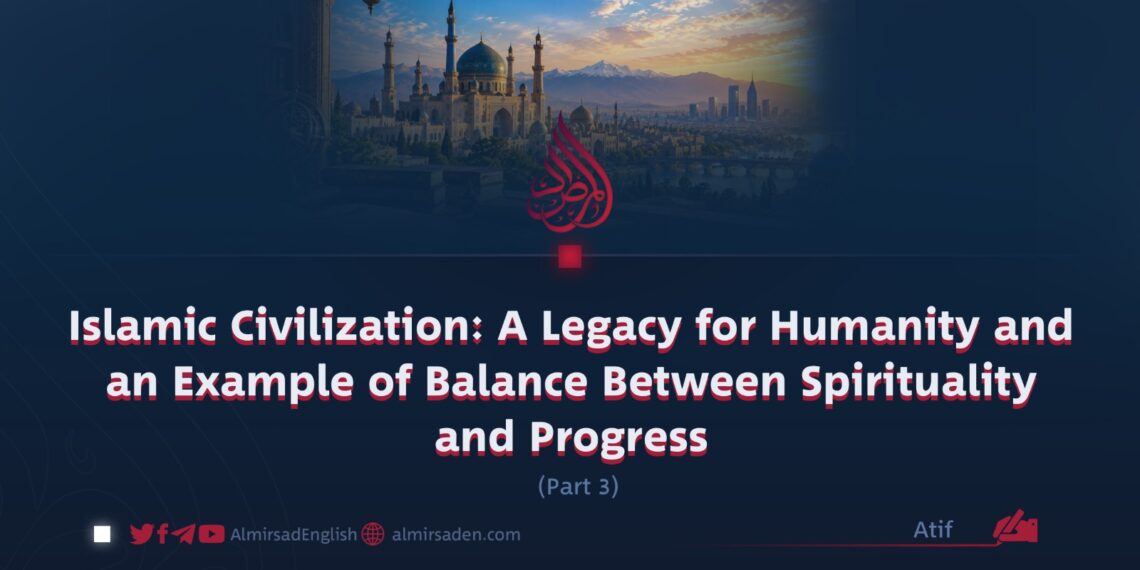 Islamic Civilization: A Legacy for Humanity and an Example of Balance Between Spirituality and Progress

(Part 3)

AlmirsadEnglish almirsaden.com

Atif